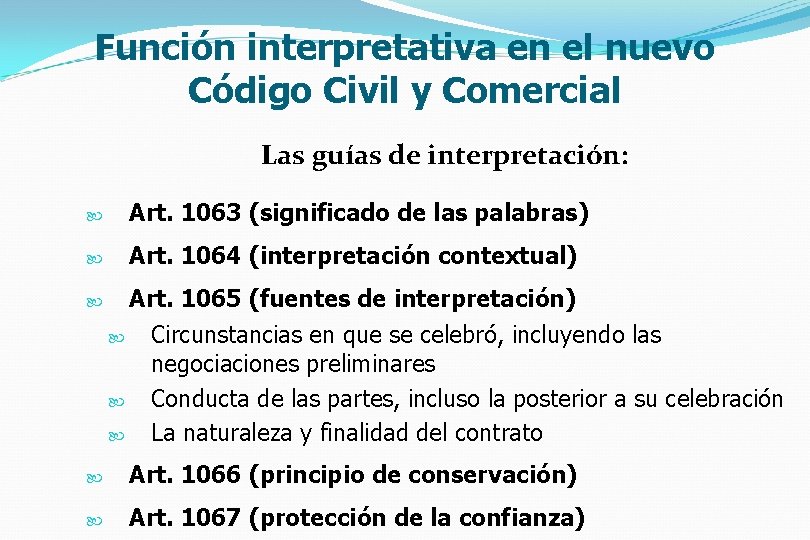 Función interpretativa en el nuevo Código Civil y Comercial

Las guías de interpretación:

Art. 1063 (significado de las palabras)

Art. 1064 (interpretación contextual)

Art. 1065 (fuentes de interpretación)

Circunstancias en que se celebró, incluyendo las negociaciones preliminares

Conducta de las partes, incluso la posterior a su celebración

La naturaleza y finalidad del contrato

Art. 1066 (principio de conservación)

Art. 1067 (protección de la confianza)